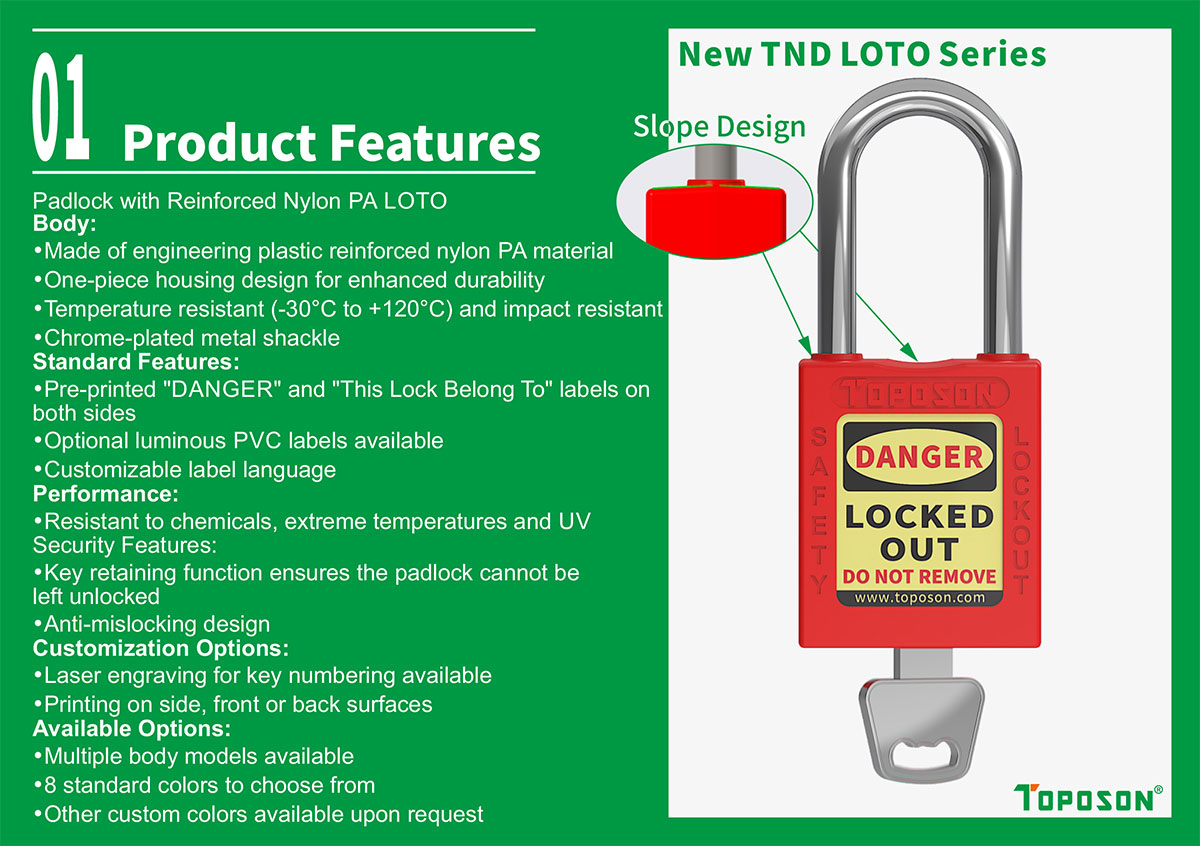 01 Product Features

Padlock with Reinforced Nylon PA LOTO
Body:
•Made of engineering plastic reinforced nylon PA material
•One-piece housing design for enhanced durability
•Temperature resistant (-30°C to +120°C) and impact resistant
•Chrome-plated metal shackle
Standard Features:
•Pre-printed "DANGER" and "This Lock Belong To" labels on both sides
•Optional luminous PVC labels available
•Customizable label language
Performance:
•Resistant to chemicals, extreme temperatures and UV
Security Features:
•Key retaining function ensures the padlock cannot be left unlocked
•Anti-mislocking design
Customization Options:
•Laser engraving for key numbering available
•Printing on side, front or back surfaces
Available Options:
•Multiple body models available
•8 standard colors to choose from
•Other custom colors available upon request

New TND LOTO Series

Slope Design

TOPOSON

SAFETY

LOCKOUT

DANGER

LOCKED OUT

DO NOT REMOVE

www.toposon.com

TOPOSON®